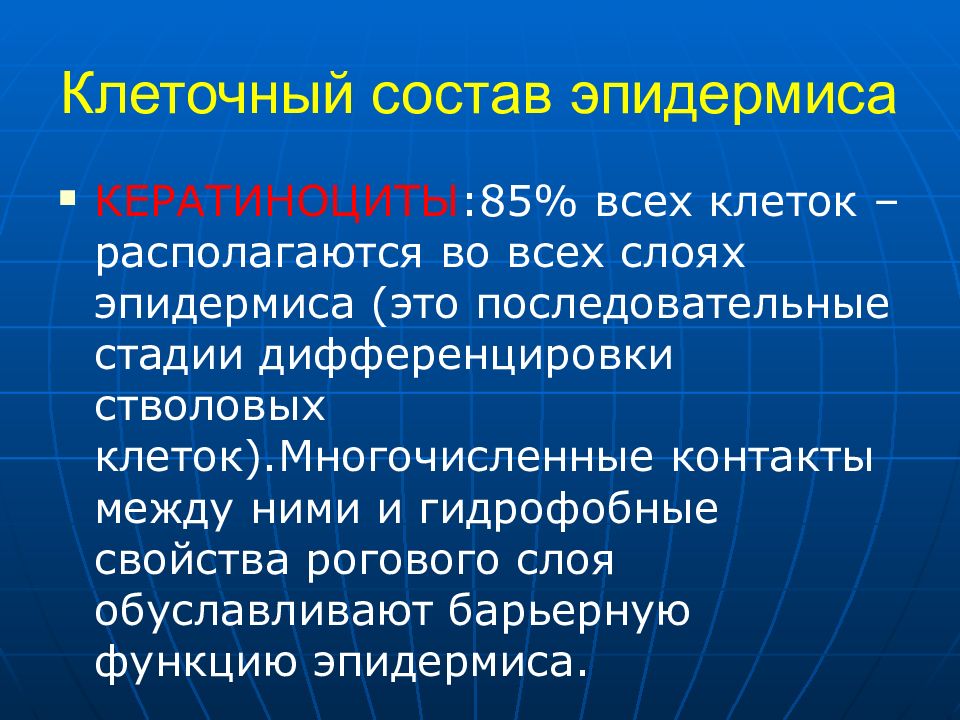 Клеточный состав эпидермиса

▪ КЕРАТИНОЦИТЫ:85% всех клеток – располагаются во всех слоях эпидермиса (это последовательные стадии дифференцировки стволовых клеток).Многочисленные контакты между ними и гидрофобные свойства рогового слоя обуславливают барьерную функцию эпидермиса.